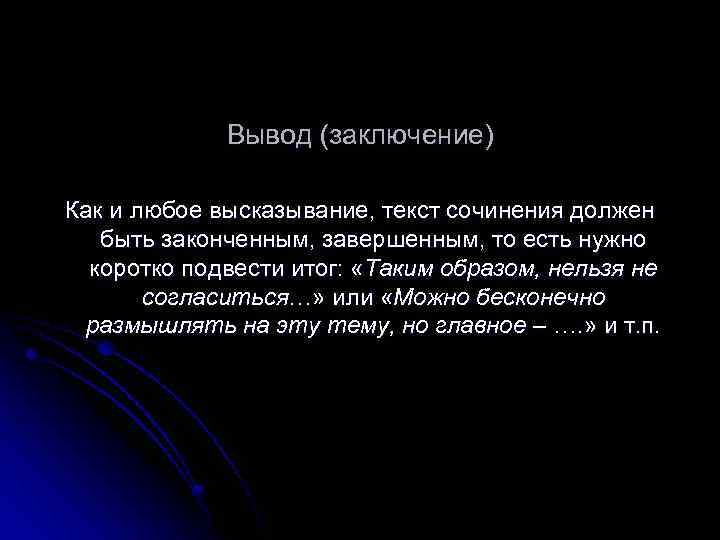 Вывод (заключение)

Как и любое высказывание, текст сочинения должен быть законченным, завершенным, то есть нужно коротко подвести итог: «Таким образом, нельзя не согласиться…» или «Можно бесконечно размышлять на эту тему, но главное – ….» и т.п.